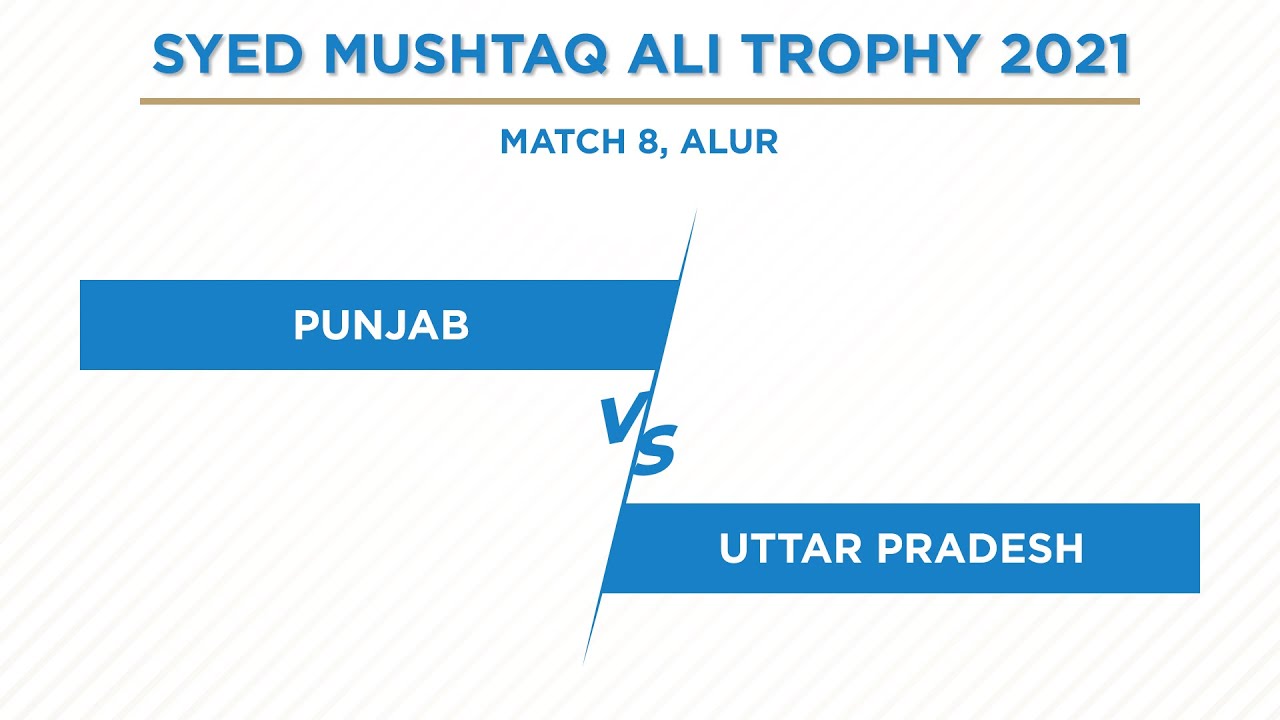 SYED MUSHTAQ ALI TROPHY 2021

MATCH 8, ALUR

PUNJAB

VS

UTTAR PRADESH